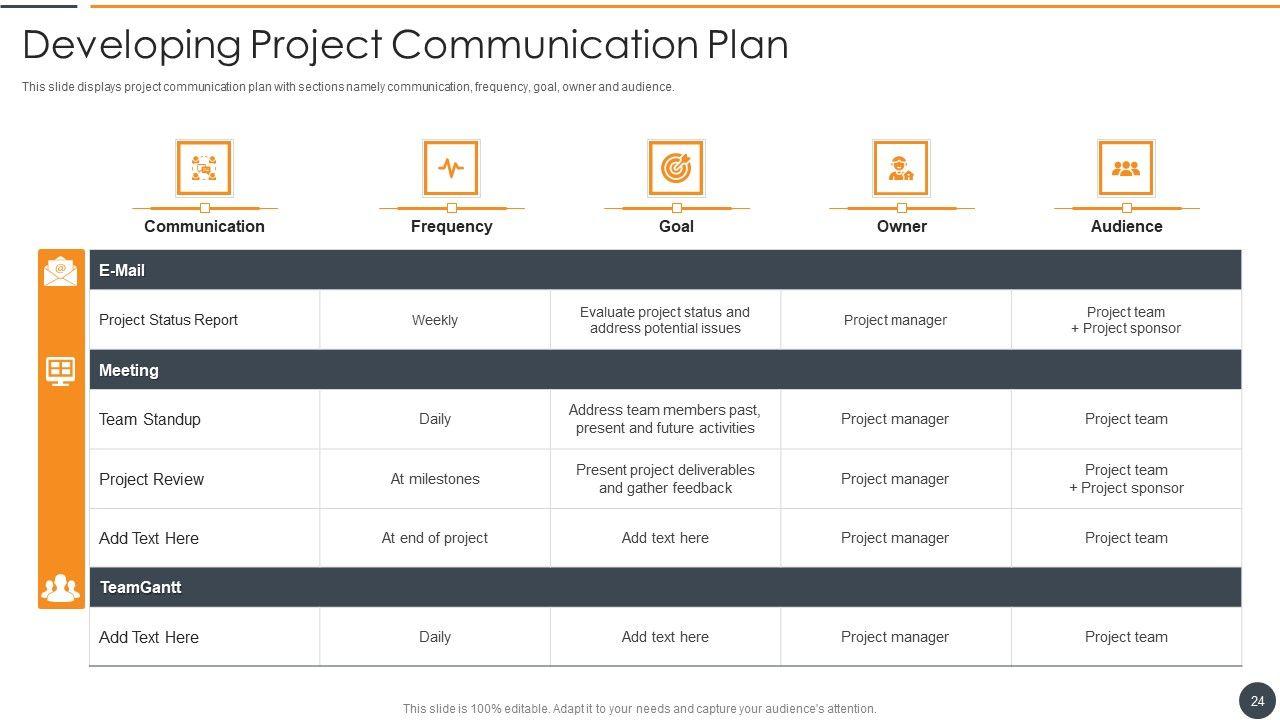 Developing Project Communication Plan

This slide displays project communication plan with sections namely communication, frequency, goal, owner and audience.

| Communication | Frequency | Goal | Owner | Audience |
|---|---|---|---|---|
| E-Mail | | | | |
| Project Status Report | Weekly | Evaluate project status and address potential issues | Project manager | Project team + Project sponsor |
| Meeting | | | | |
| Team Standup | Daily | Address team members past, present and future activities | Project manager | Project team |
| Project Review | At milestones | Present project deliverables and gather feedback | Project manager | Project team + Project sponsor |
| Add Text Here | At end of project | Add text here | Project manager | Project team |
| TeamGantt | | | | |
| Add Text Here | Daily | Add text here | Project manager | Project team |

This slide is 100% editable. Adapt it to your needs and capture your audience's attention.

24